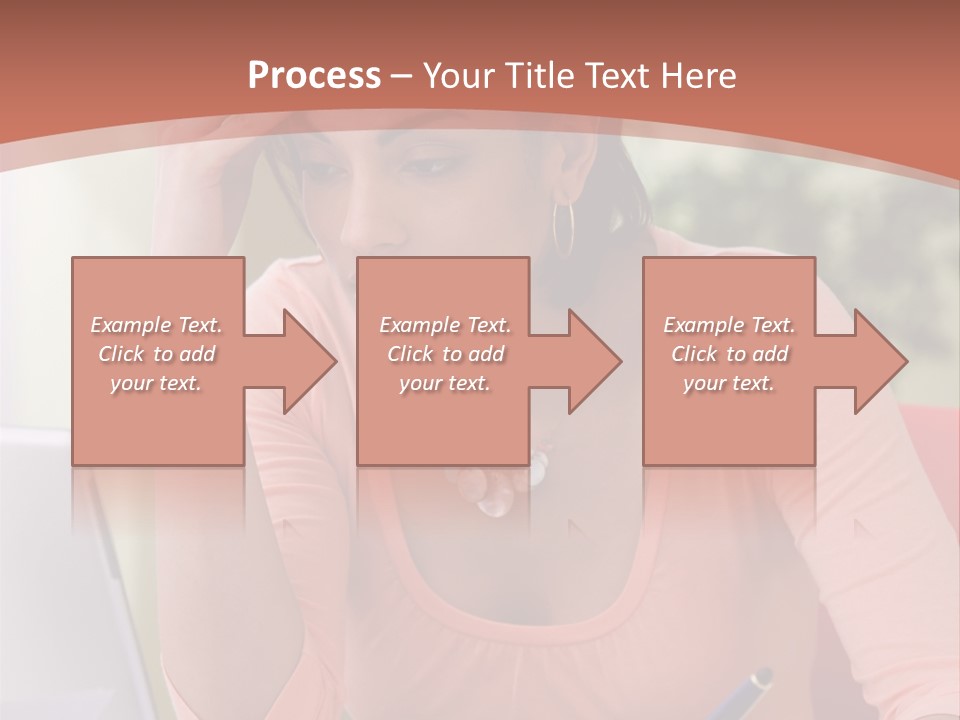 Process – Your Title Text Here

Example Text. Click to add your text.

Example Text. Click to add your text.

Example Text. Click to add your text.